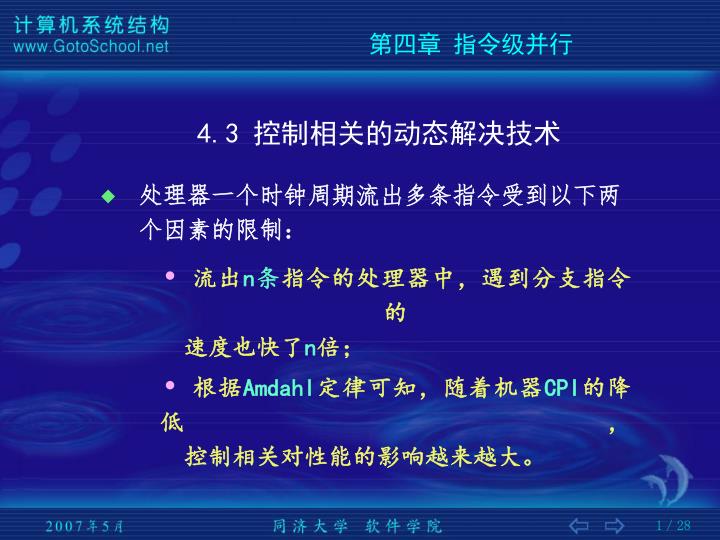 计算机系统结构
www.GotoSchool.net

第四章 指令级并行

4.3 控制相关的动态解决技术

◆ 处理器一个时钟周期流出多条指令受到以下两个因素的限制：

• 流出n条指令的处理器中，遇到分支指令的速度也快了n倍；

• 根据Amdahl定律可知，随着机器CPI的降低，控制相关对性能的影响越来越大。

2007年5月　同济大学 软件学院　1 / 28